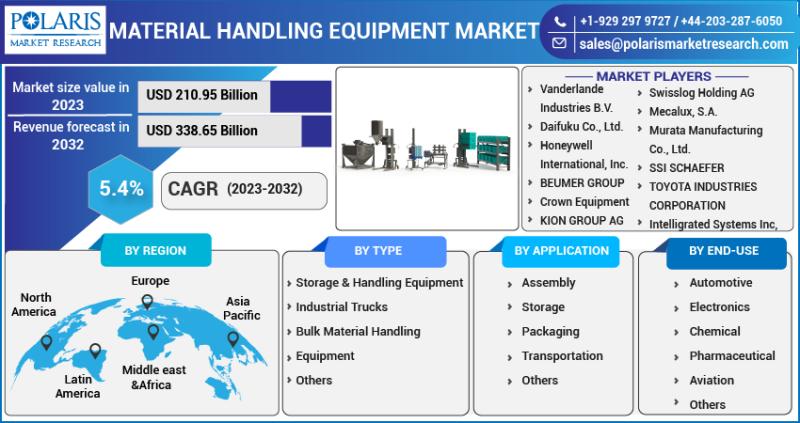 POLARIS
MARKET RESEARCH

MATERIAL HANDLING EQUIPMENT MARKET

+1-929 297 9727 / +44-203-287-6050
sales@polarismarketresearch.com

Market size value in 2023
USD 210.95 Billion

Revenue forecast in 2032
USD 338.65 Billion

5.4%
CAGR (2023-2032)

MARKET PLAYERS
Vanderlande Industries B.V.
Daifuku Co., Ltd.
Honeywell International, Inc.
BEUMER GROUP
Crown Equipment
KION GROUP AG
Swisslog Holding AG
Mecalux, S.A.
Murata Manufacturing Co., Ltd.
SSI SCHAEFER
TOYOTA INDUSTRIES CORPORATION
Intelligrated Systems Inc,

BY REGION
North America
Europe
Asia Pacific
Latin America
Middle east &Africa

BY TYPE
Storage & Handling Equipment
Industrial Trucks
Bulk Material Handling
Equipment
Others

BY APPLICATION
Assembly
Storage
Packaging
Transportation
Others

BY END-USE
Automotive
Electronics
Chemical
Pharmaceutical
Aviation
Others